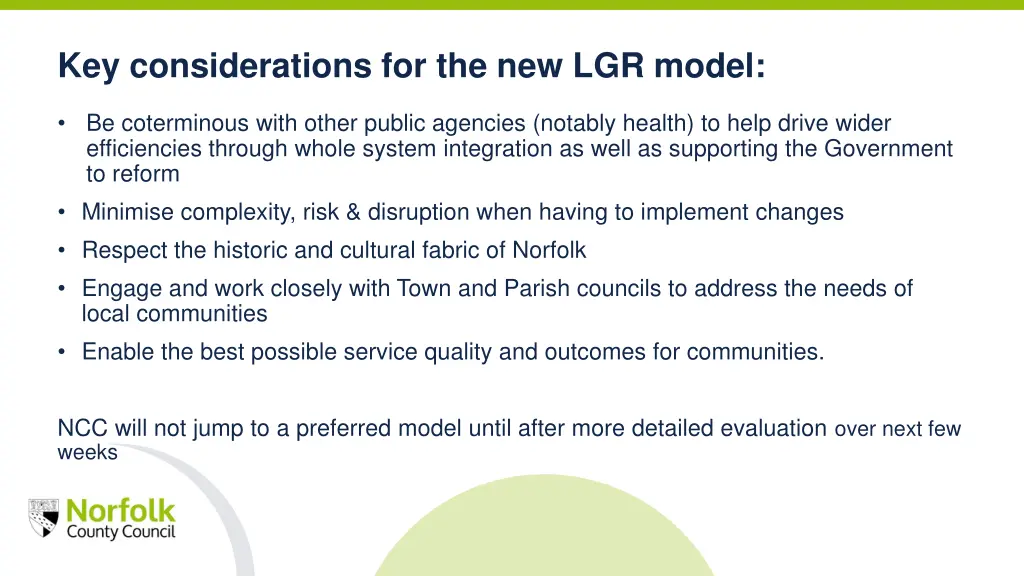 Key considerations for the new LGR model:

• Be coterminous with other public agencies (notably health) to help drive wider efficiencies through whole system integration as well as supporting the Government to reform

• Minimise complexity, risk & disruption when having to implement changes

• Respect the historic and cultural fabric of Norfolk

• Engage and work closely with Town and Parish councils to address the needs of local communities

• Enable the best possible service quality and outcomes for communities.

NCC will not jump to a preferred model until after more detailed evaluation over next few weeks

Norfolk County Council